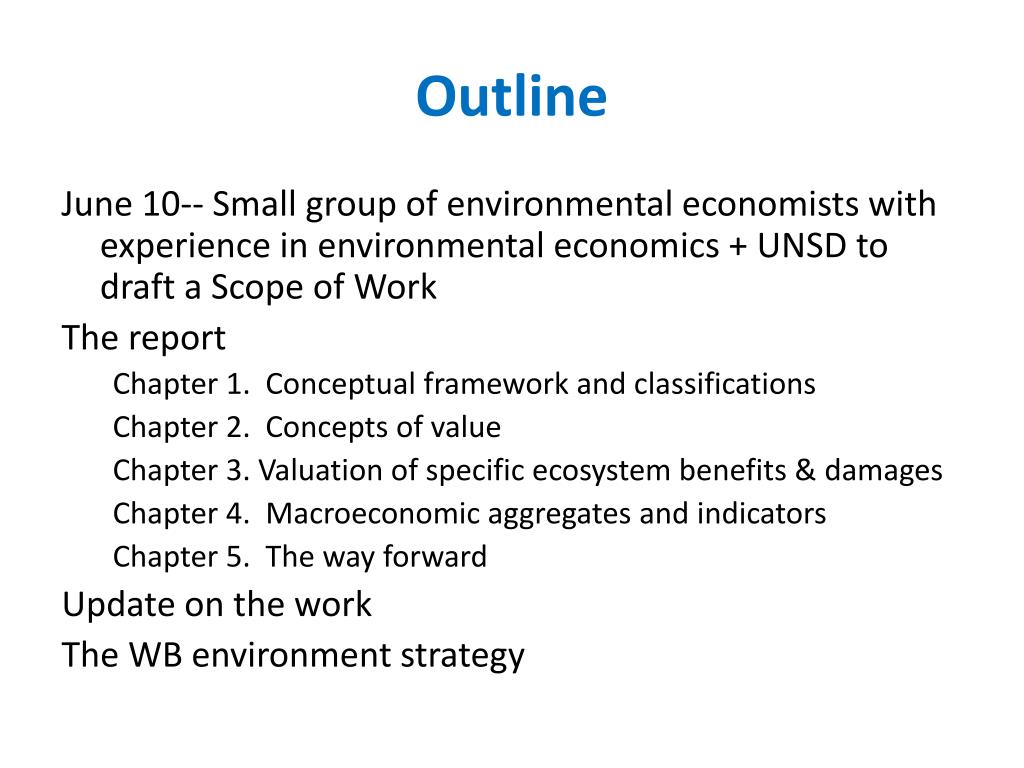 Outline

June 10-- Small group of environmental economists with experience in environmental economics + UNSD to draft a Scope of Work

The report

Chapter 1. Conceptual framework and classifications

Chapter 2. Concepts of value

Chapter 3. Valuation of specific ecosystem benefits & damages

Chapter 4. Macroeconomic aggregates and indicators

Chapter 5. The way forward

Update on the work

The WB environment strategy